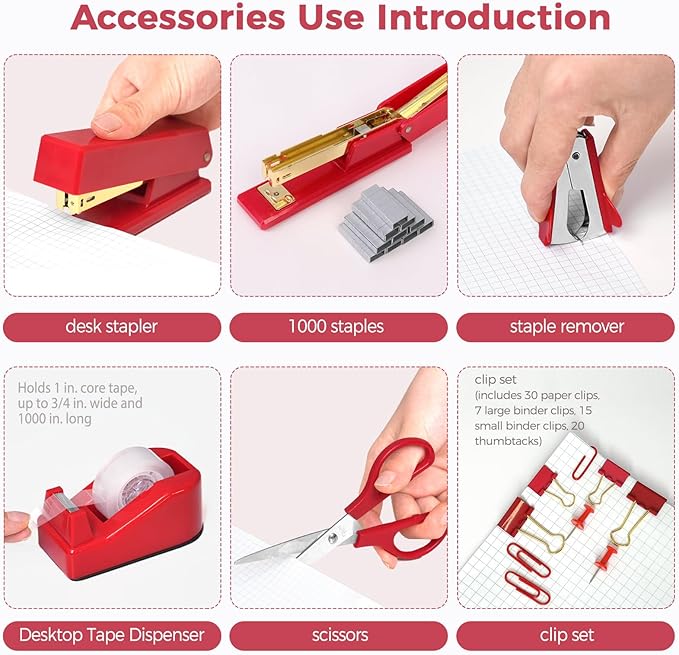 Accessories Use Introduction

desk stapler

1000 staples

staple remover

Holds 1 in. core tape, up to 3/4 in. wide and 1000 in. long

Desktop Tape Dispenser

scissors

clip set
(includes 30 paper clips, 7 large binder clips, 15 small binder clips, 20 thumbtacks)

clip set